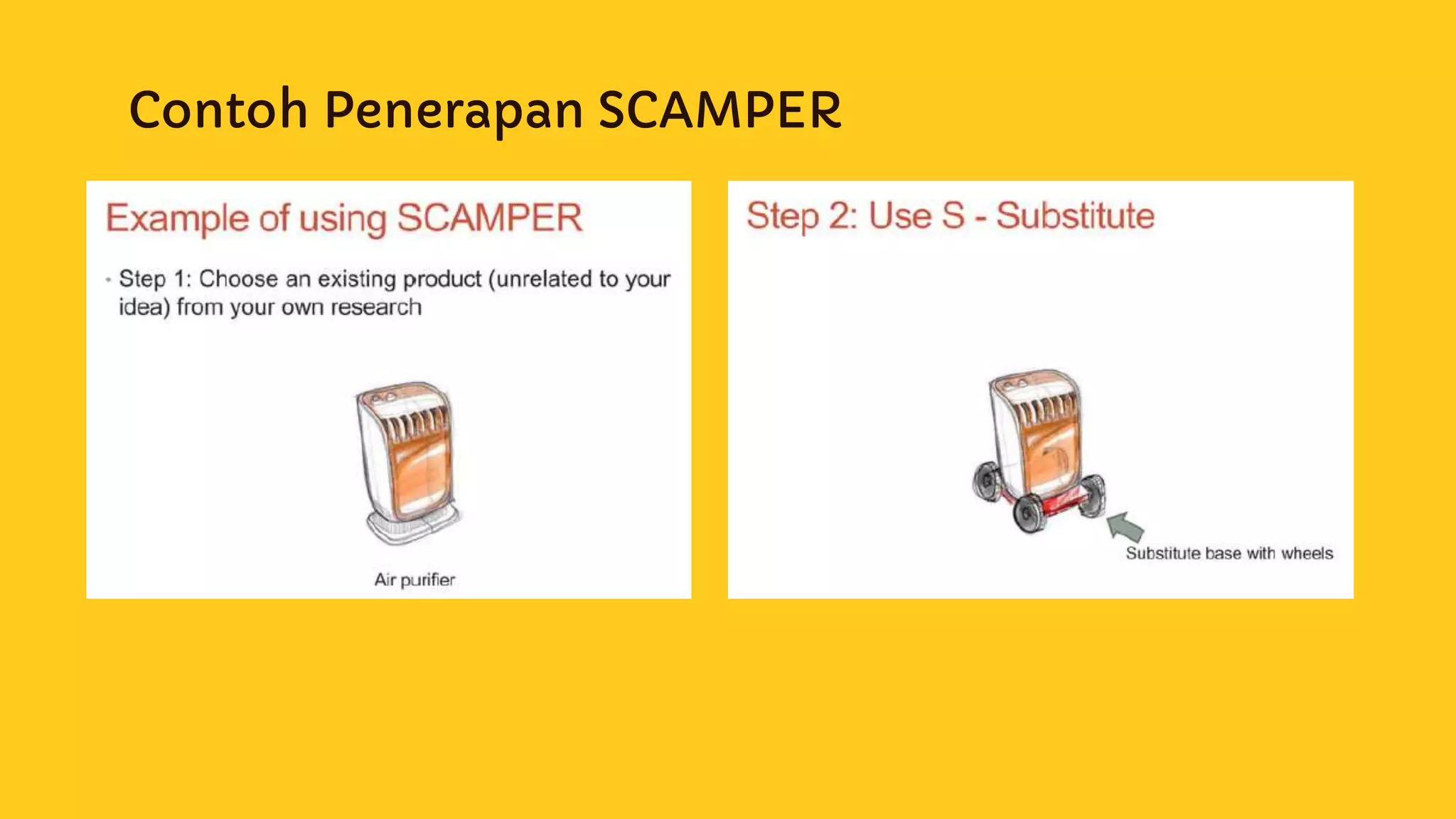 Contoh Penerapan SCAMPER

Example of using SCAMPER

• Step 1: Choose an existing product (unrelated to your idea) from your own research

Air purifier

Step 2: Use S - Substitute

Substitute base with wheels